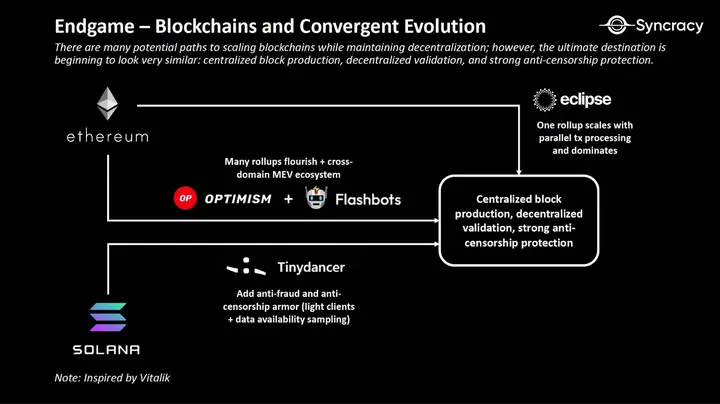 Endgame – Blockchains and Convergent Evolution

Syncracy

There are many potential paths to scaling blockchains while maintaining decentralization; however, the ultimate destination is beginning to look very similar: centralized block production, decentralized validation, and strong anti-censorship protection.

ethereum

eclipse

One rollup scales with parallel tx processing and dominates

Many rollups flourish + cross-domain MEV ecosystem

OP OPTIMISM + Flashbots

Centralized block production, decentralized validation, strong anti-censorship protection

Tinydancer

Add anti-fraud and anti-censorship armor (light clients + data availability sampling)

SOLANA

Note: Inspired by Vitalik